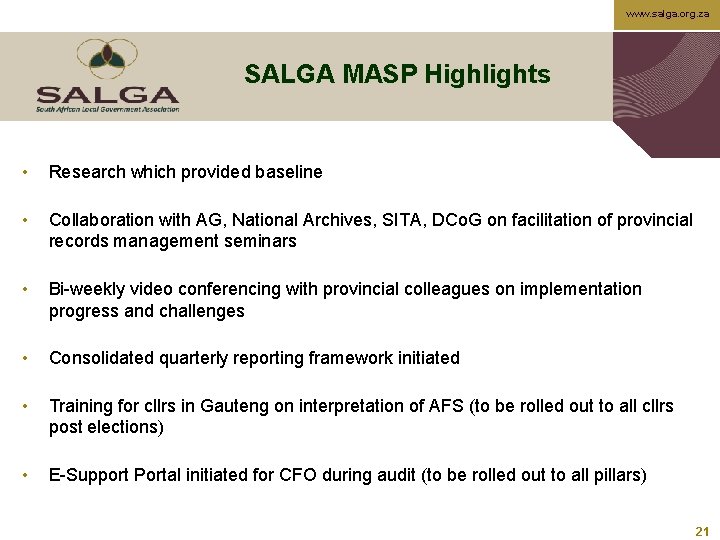 www.salga.org.za

SALGA
South African Local Government Association

SALGA MASP Highlights

• Research which provided baseline

• Collaboration with AG, National Archives, SITA, DCoG on facilitation of provincial records management seminars

• Bi-weekly video conferencing with provincial colleagues on implementation progress and challenges

• Consolidated quarterly reporting framework initiated

• Training for cllrs in Gauteng on interpretation of AFS (to be rolled out to all cllrs post elections)

• E-Support Portal initiated for CFO during audit (to be rolled out to all pillars)

21